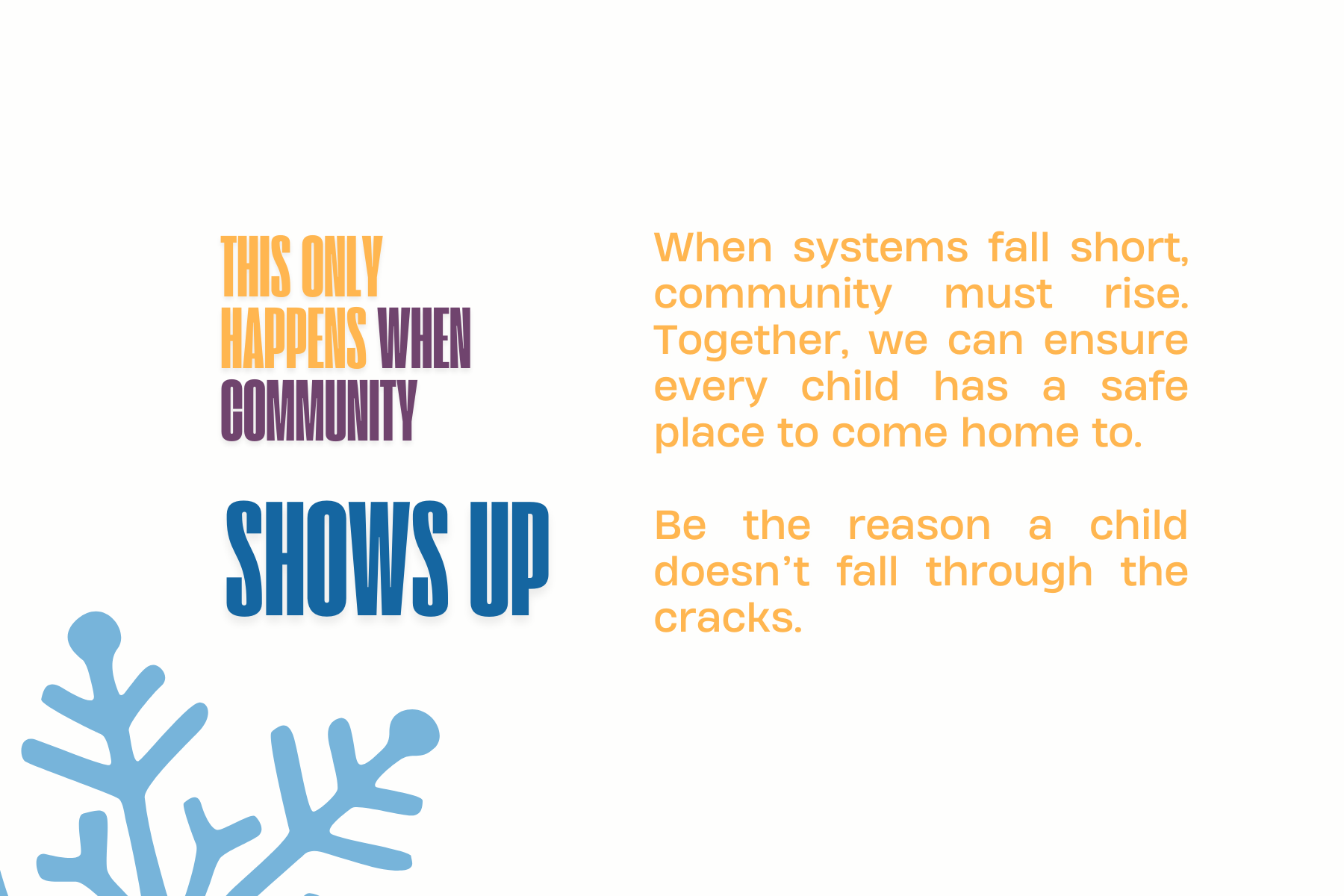 THIS ONLY HAPPENS WHEN COMMUNITY

SHOWS UP

When systems fall short, community must rise. Together, we can ensure every child has a safe place to come home to.

Be the reason a child doesn’t fall through the cracks.